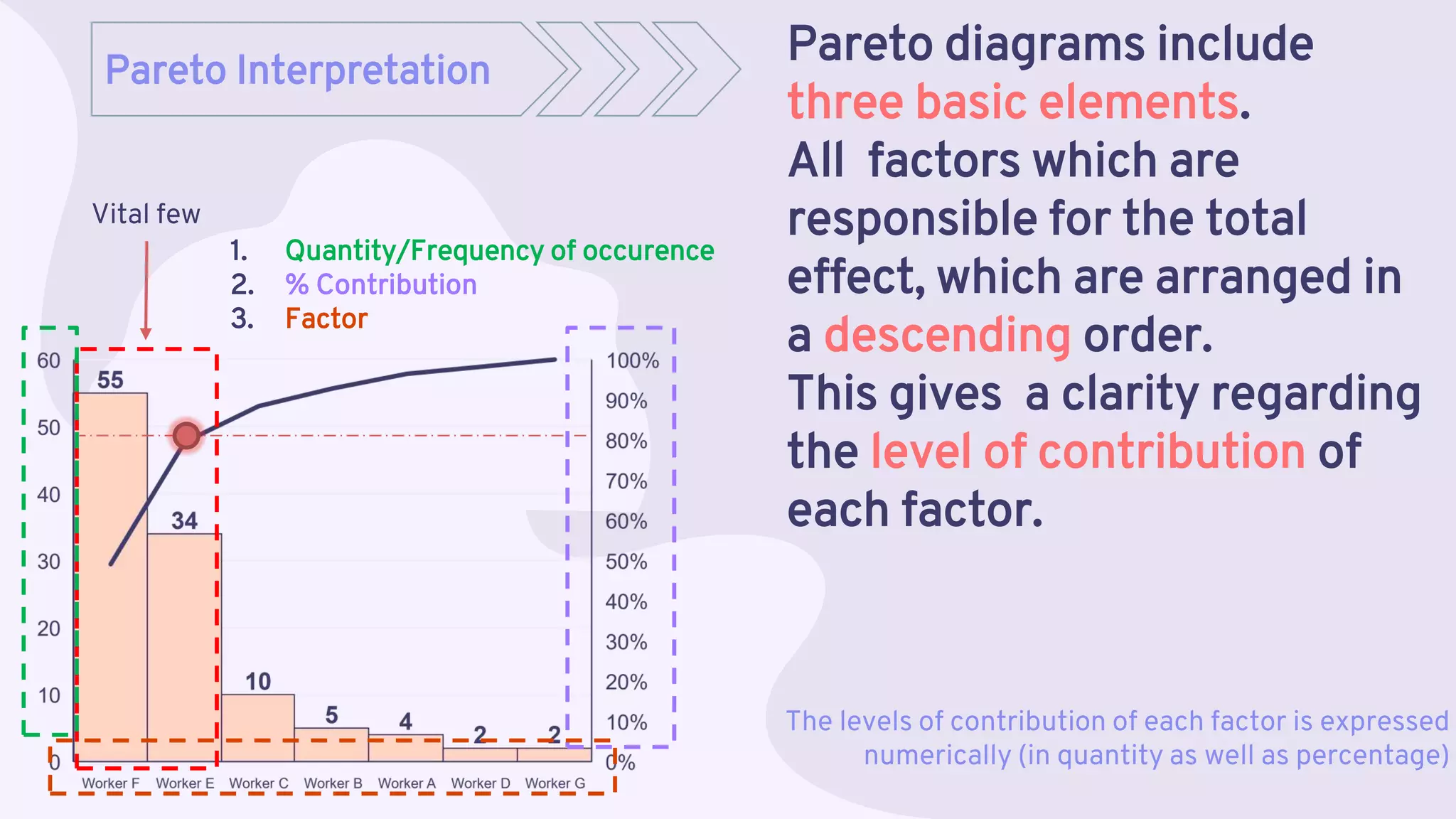 Pareto Interpretation

Vital few

1. Quantity/Frequency of occurence
2. % Contribution
3. Factor

60
50
40
30
20
10
0

55
34
10
5
4
2
2

100%
90%
80%
70%
60%
50%
40%
30%
20%
10%
0%

Worker F Worker E Worker C Worker B Worker A Worker D Worker G

Pareto diagrams include three basic elements.
All factors which are responsible for the total effect, which are arranged in a descending order.
This gives a clarity regarding the level of contribution of each factor.

The levels of contribution of each factor is expressed numerically (in quantity as well as percentage)